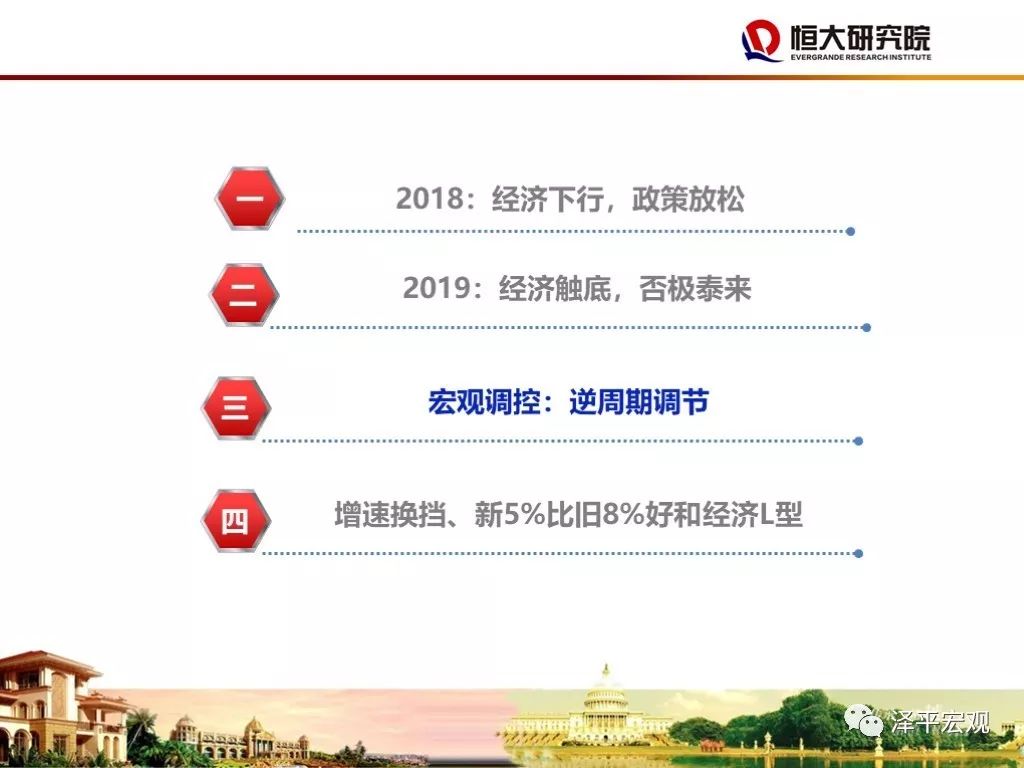 恒大研究院
EVERGRANDE RESEARCH INSTITUTE

一 2018：经济下行，政策放松

二 2019：经济触底，否极泰来

三 宏观调控：逆周期调节

四 增速换挡、新5%比旧8%好和经济L型

泽平宏观